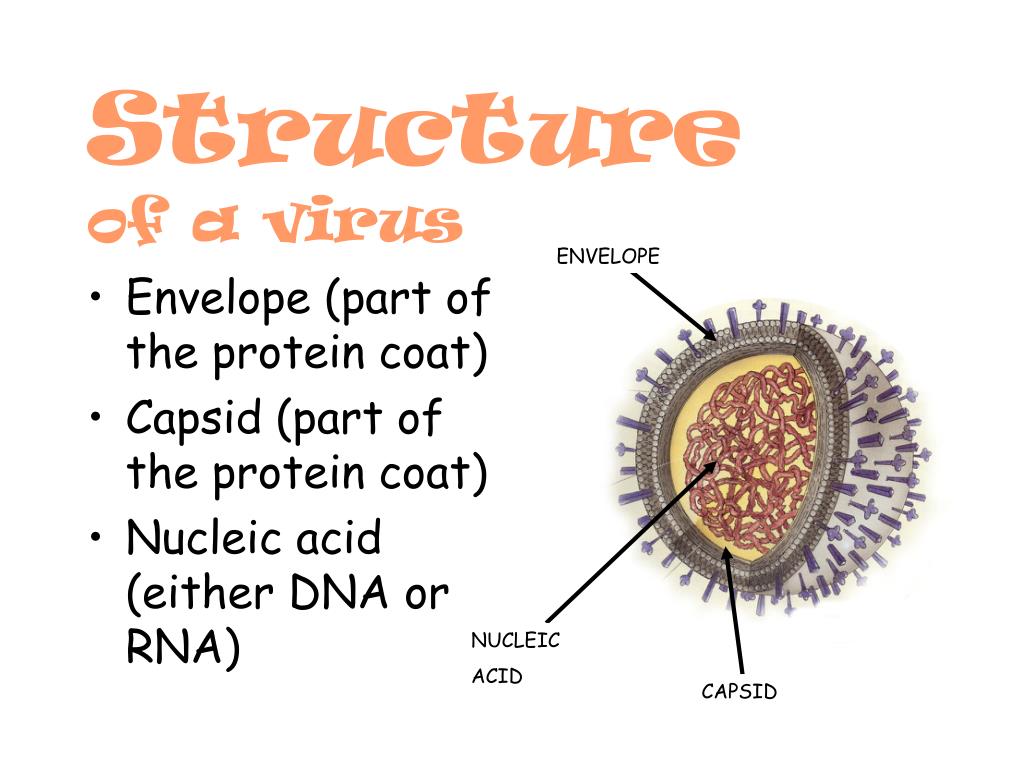 Structure
of a virus

• Envelope (part of the protein coat)
• Capsid (part of the protein coat)
• Nucleic acid (either DNA or RNA)

ENVELOPE

NUCLEIC ACID

CAPSID